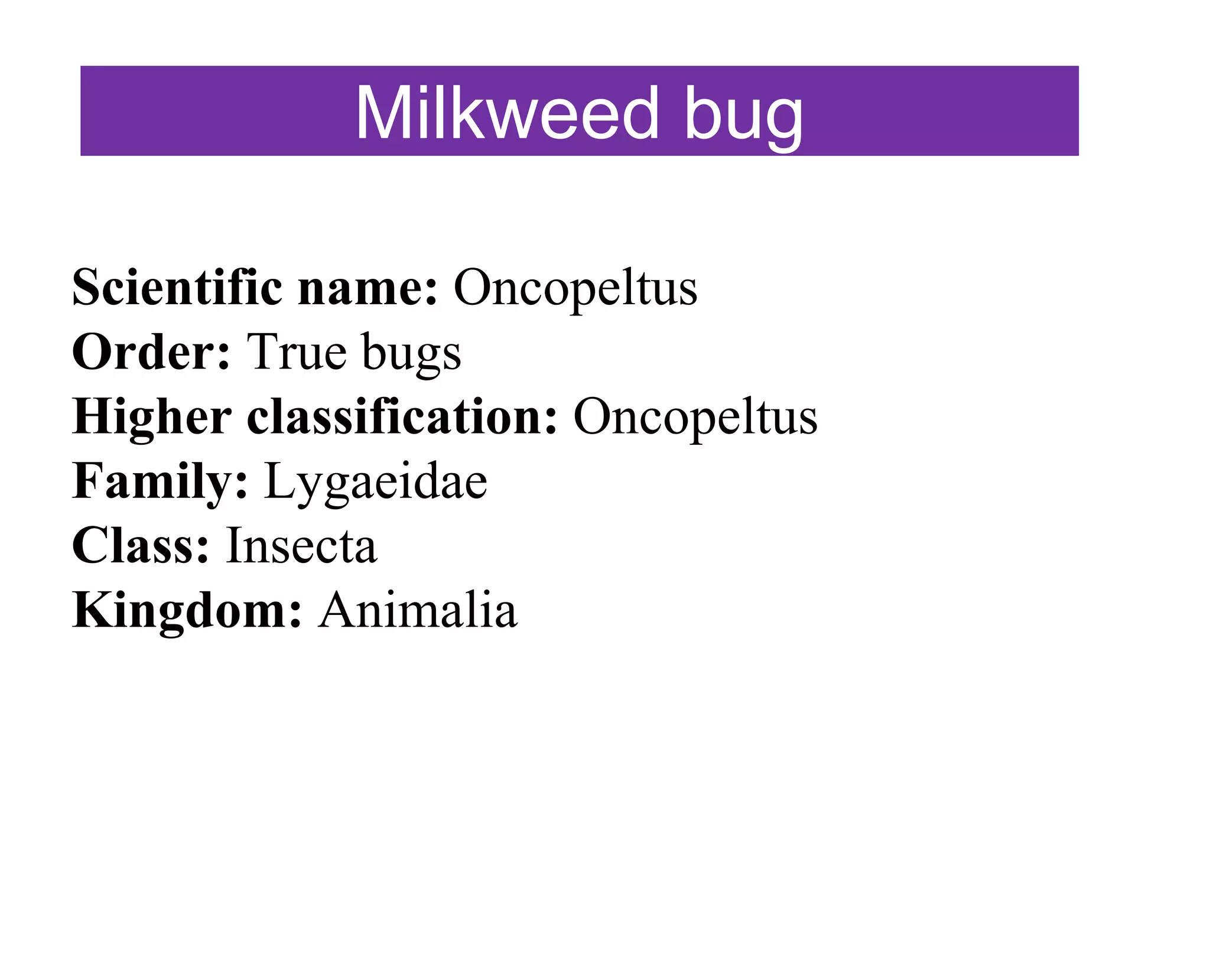 Milkweed bug

Scientific name: Oncopeltus
Order: True bugs
Higher classification: Oncopeltus
Family: Lygaeidae
Class: Insecta
Kingdom: Animalia